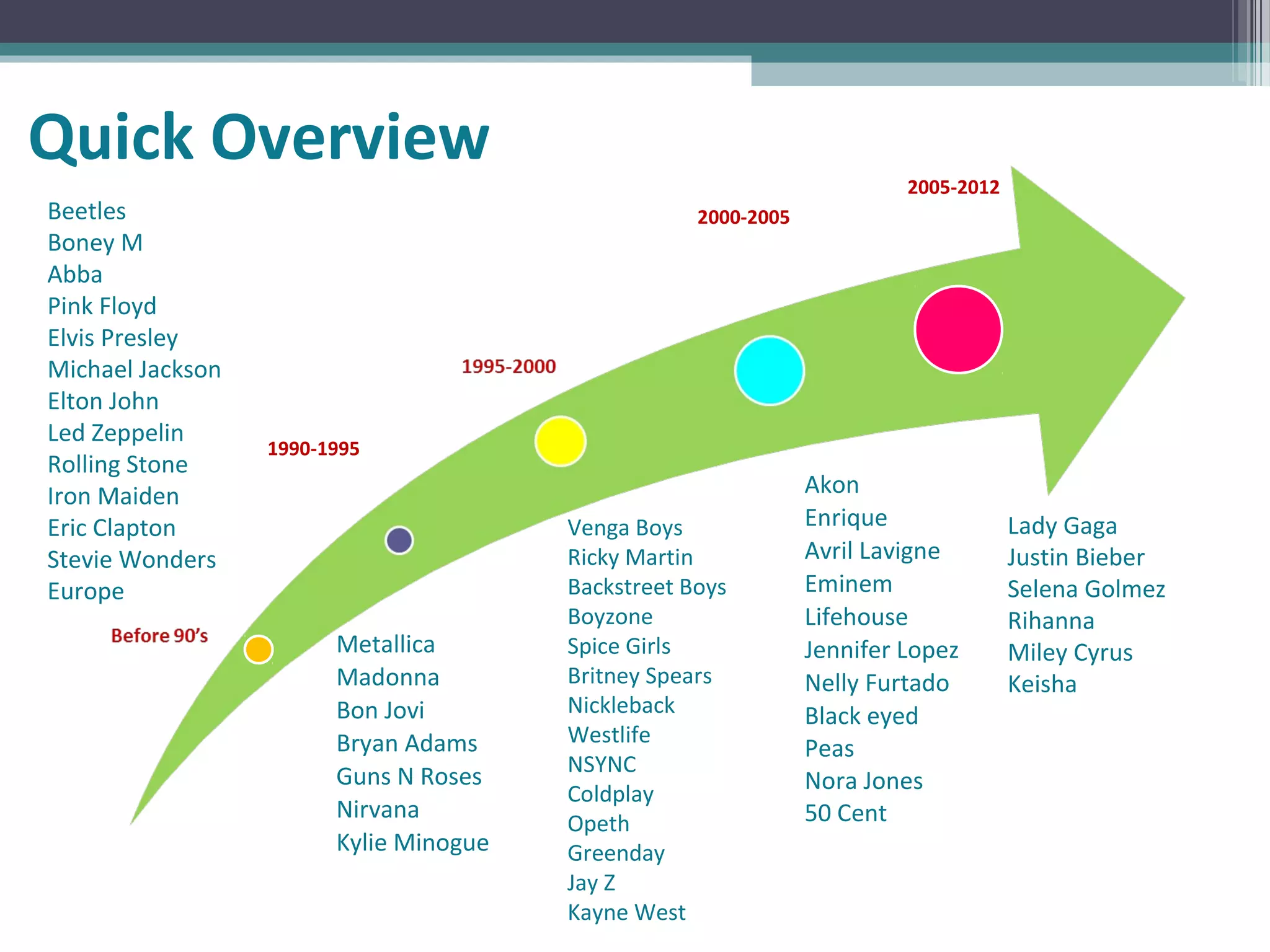 Quick Overview

Before 90's

Beetles
Boney M
Abba
Pink Floyd
Elvis Presley
Michael Jackson
Elton John
Led Zeppelin
Rolling Stone
Iron Maiden
Eric Clapton
Stevie Wonders
Europe

1990-1995

Metallica
Madonna
Bon Jovi
Bryan Adams
Guns N Roses
Nirvana
Kylie Minogue

1995-2000

Venga Boys
Ricky Martin
Backstreet Boys
Boyzone
Spice Girls
Britney Spears
Nickleback
Westlife
NSYNC
Coldplay
Opeth
Greenday
Jay Z
Kayne West

2000-2005

Akon
Enrique
Avril Lavigne
Eminem
Lifehouse
Jennifer Lopez
Nelly Furtado
Black eyed Peas
Nora Jones
50 Cent

2005-2012

Lady Gaga
Justin Bieber
Selena Golmez
Rihanna
Miley Cyrus
Keisha